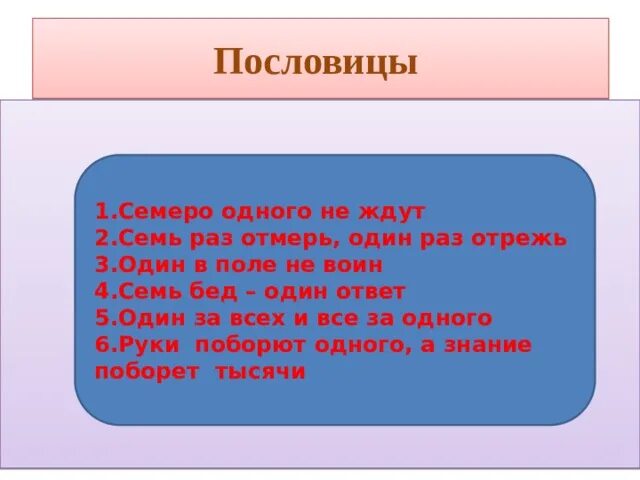 Пословицы

1.Семеро одного не ждут
2.Семь раз отмерь, один раз отрежь
3.Один в поле не воин
4.Семь бед – один ответ
5.Один за всех и все за одного
6.Руки поборют одного, а знание поборет тысячи